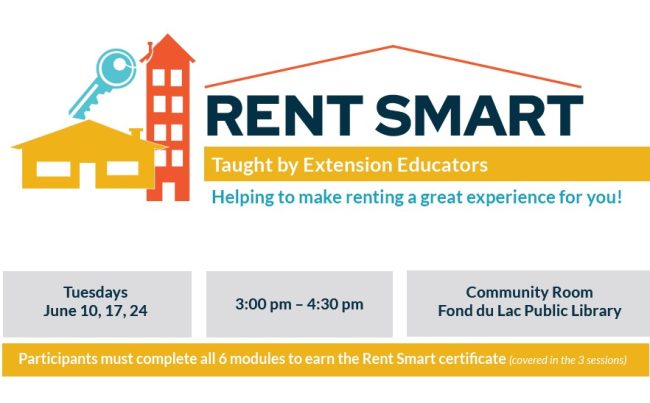 RENT SMART

Taught by Extension Educators

Helping to make renting a great experience for you!

Tuesdays
June 10, 17, 24

3:00 pm – 4:30 pm

Community Room
Fond du Lac Public Library

Participants must complete all 6 modules to earn the Rent Smart certificate (covered in the 3 sessions)